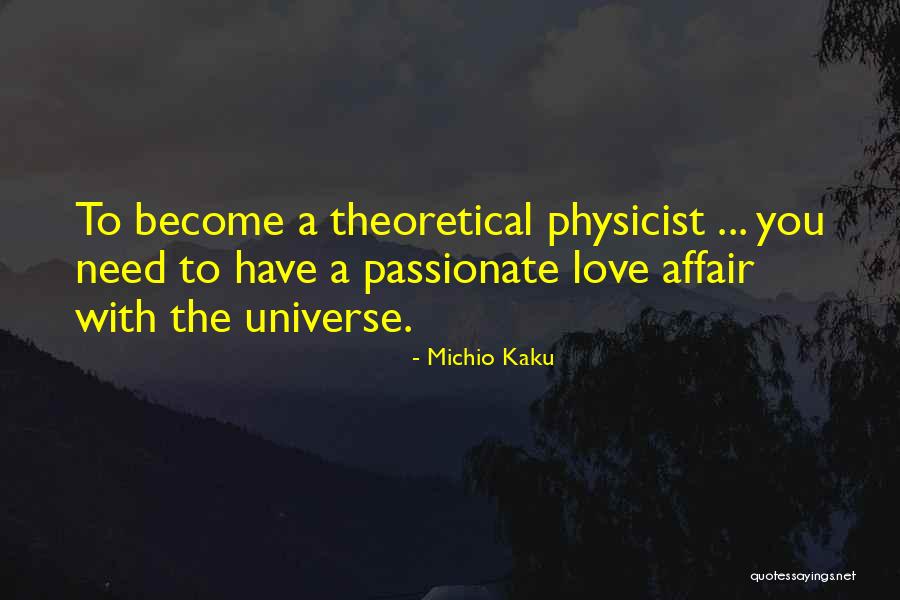 To become a theoretical physicist ... you need to have a passionate love affair with the universe.

- Michio Kaku

quotessayings.net